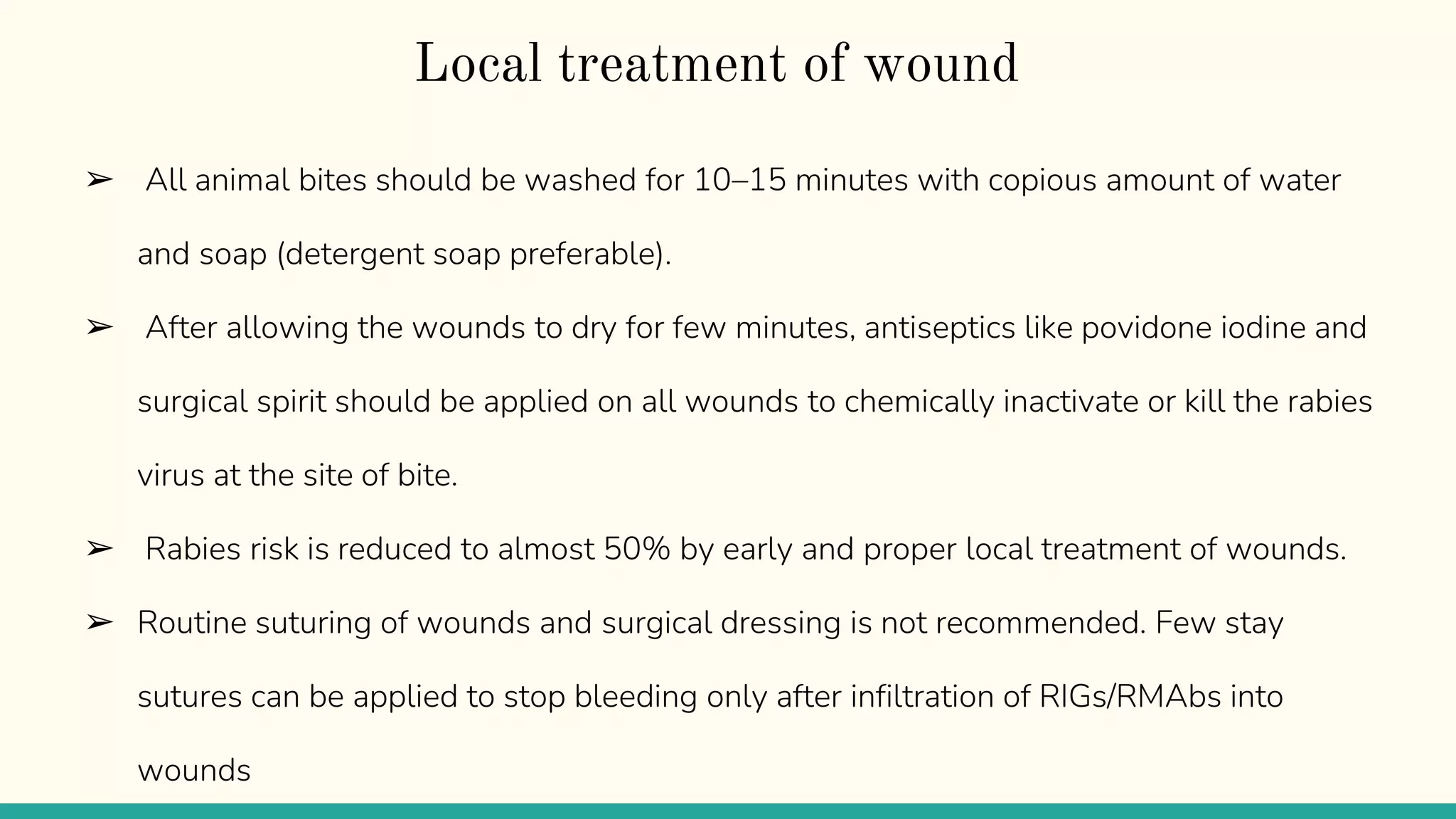 Local treatment of wound

➢ All animal bites should be washed for 10–15 minutes with copious amount of water and soap (detergent soap preferable).

➢ After allowing the wounds to dry for few minutes, antiseptics like povidone iodine and surgical spirit should be applied on all wounds to chemically inactivate or kill the rabies virus at the site of bite.

➢ Rabies risk is reduced to almost 50% by early and proper local treatment of wounds.

➢ Routine suturing of wounds and surgical dressing is not recommended. Few stay sutures can be applied to stop bleeding only after infiltration of RIGs/RMAbs into wounds